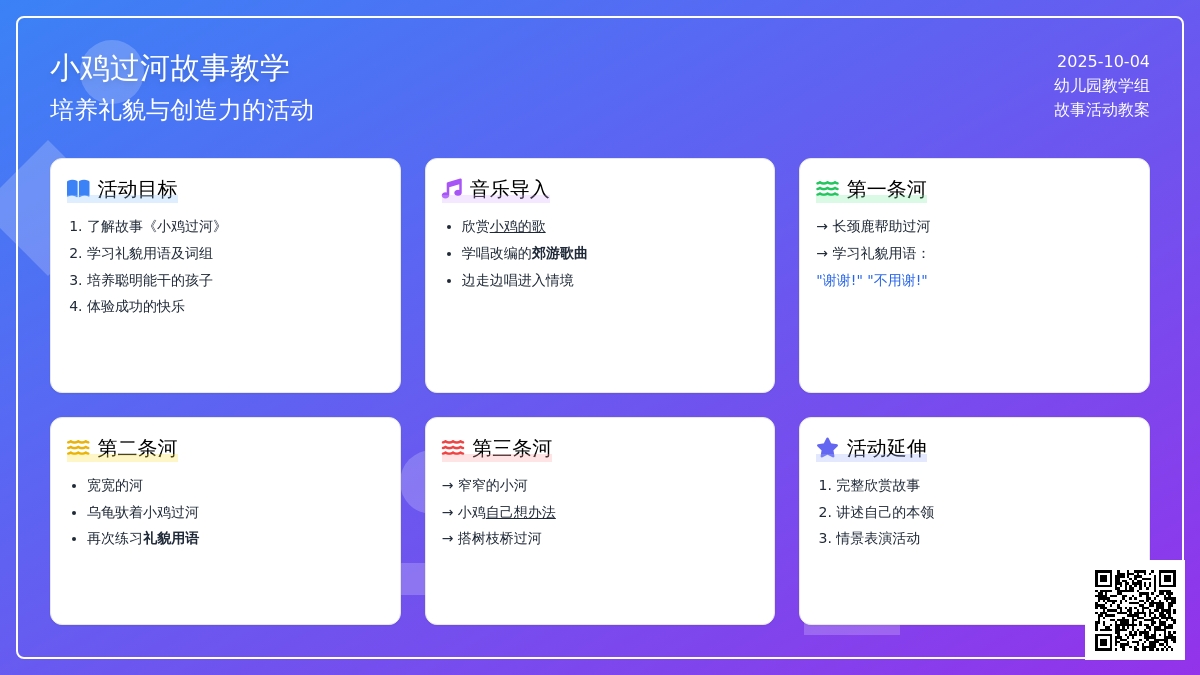 小鸡过河故事教学
培养礼貌与创造力的活动

2025-10-04
幼儿园教学组
故事活动教案

活动目标
1. 了解故事《小鸡过河》
2. 学习礼貌用语及词组
3. 培养聪明能干的孩子
4. 体验成功的快乐

音乐导入
• 欣赏小鸡的歌
• 学唱改编的郊游歌曲
• 边走边唱进入情境

第一条河
→ 长颈鹿帮助过河
→ 学习礼貌用语：
"谢谢!" "不用谢!"

第二条河
• 宽宽的河
• 乌龟驮着小鸡过河
• 再次练习礼貌用语

第三条河
→ 窄窄的小河
→ 小鸡自己想办法
→ 搭树枝桥过河

活动延伸
1. 完整欣赏故事
2. 讲述自己的本领
3. 情景表演活动